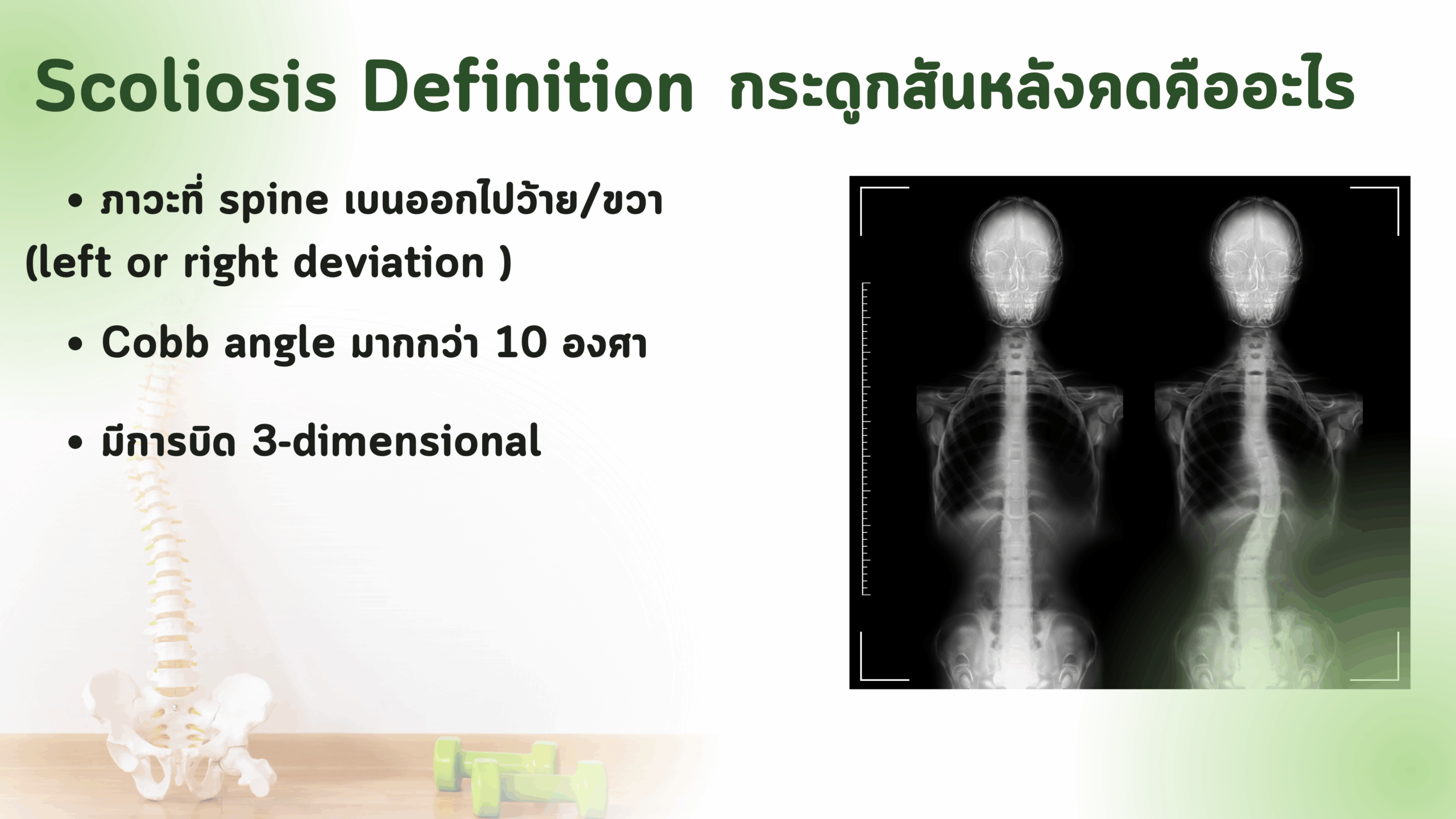 Scoliosis Definition กระดูกสันหลังคดคืออะไร

• ภาวะที่ spine เบนออกไปซ้าย/ขวา (left or right deviation )

• Cobb angle มากกว่า 10 องศา

• มีการบิด 3-dimensional